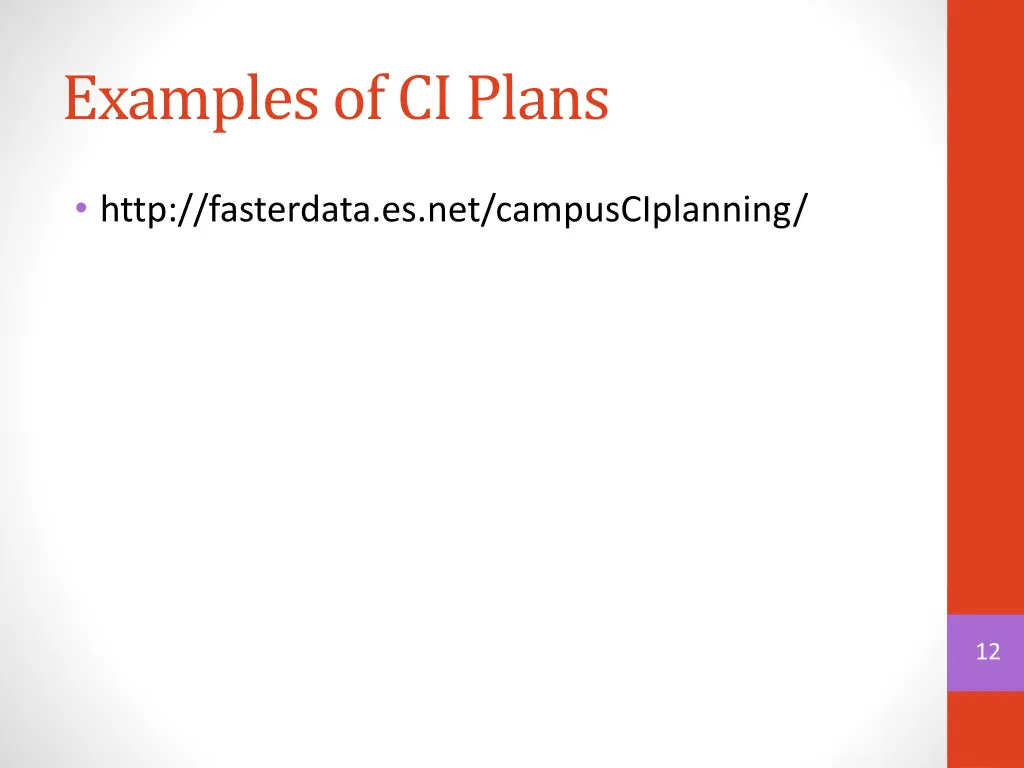 Examples of CI Plans

• http://fasterdata.es.net/campusCIplanning/

12